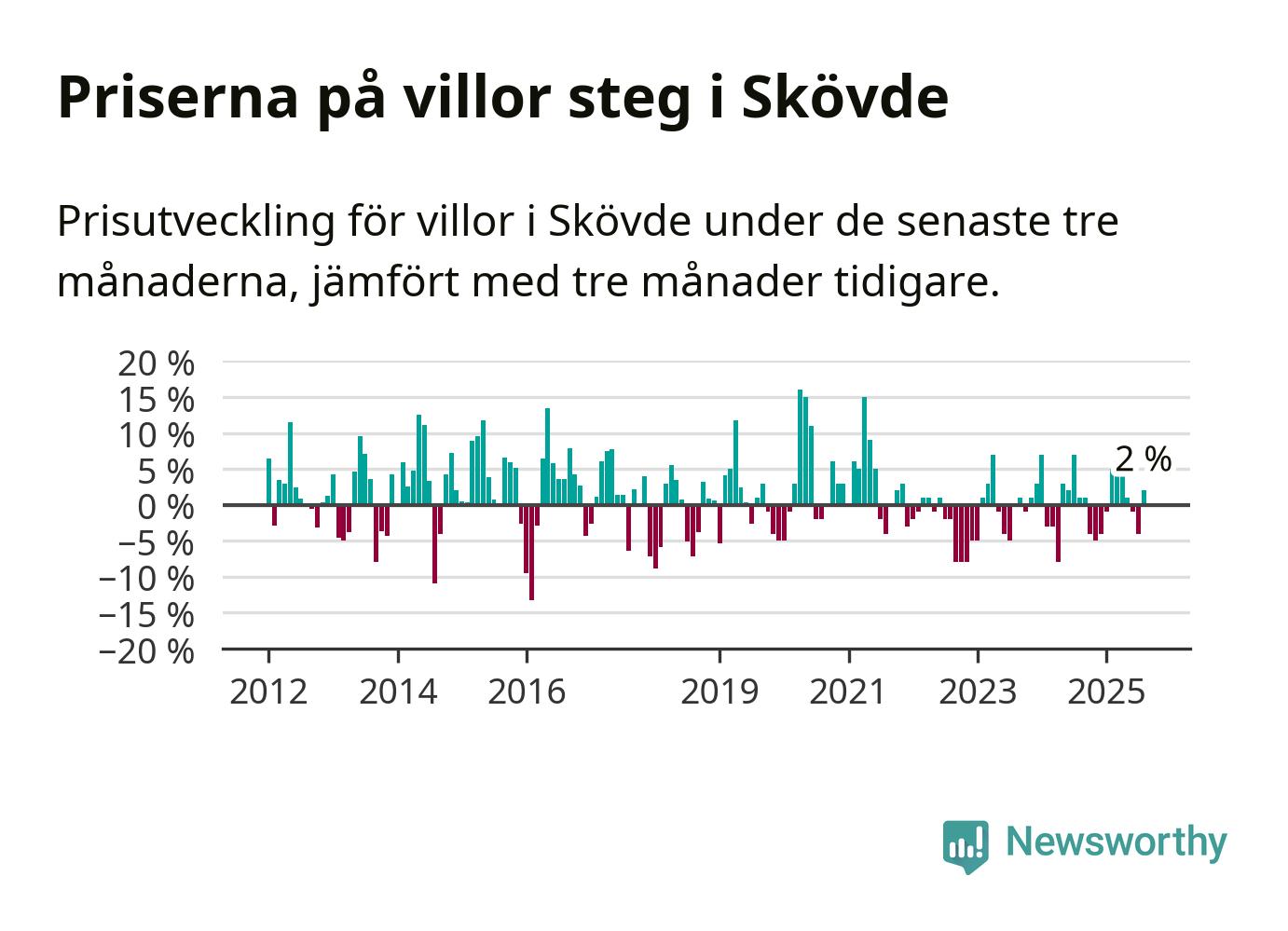 Priserna på villor steg i Skövde

Prisutveckling för villor i Skövde under de senaste tre månaderna, jämfört med tre månader tidigare.

20 %
15 %
10 %
5 %
0 %
−5 %
−10 %
−15 %
−20 %

2 %

2012
2014
2016
2019
2021
2023
2025

Newsworthy